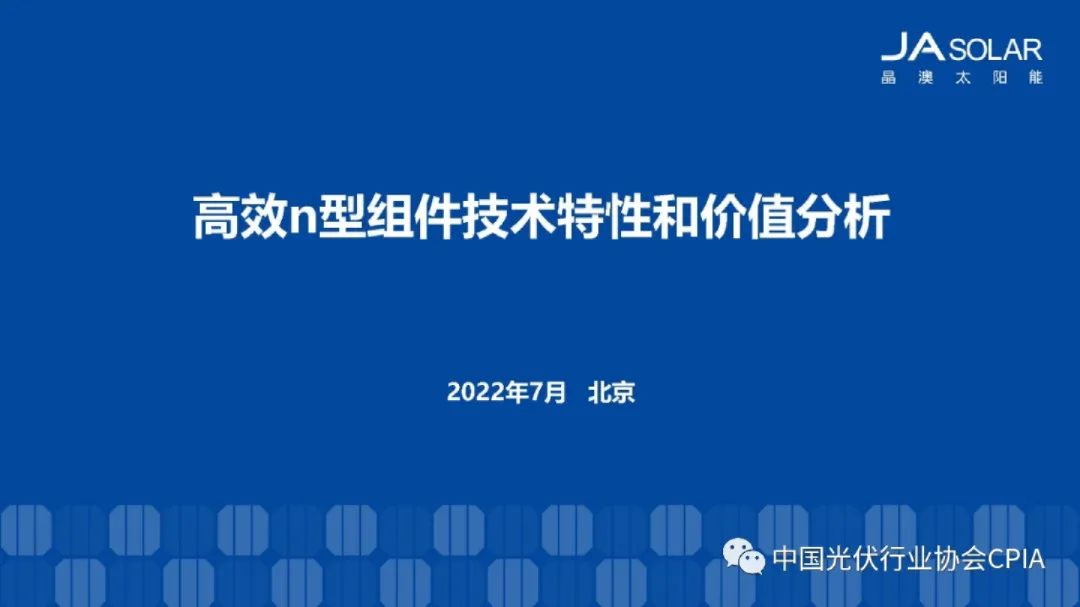 JA SOLAR
晶澳太阳能

高效n型组件技术特性和价值分析

2022年7月　北京

中国光伏行业协会CPIA